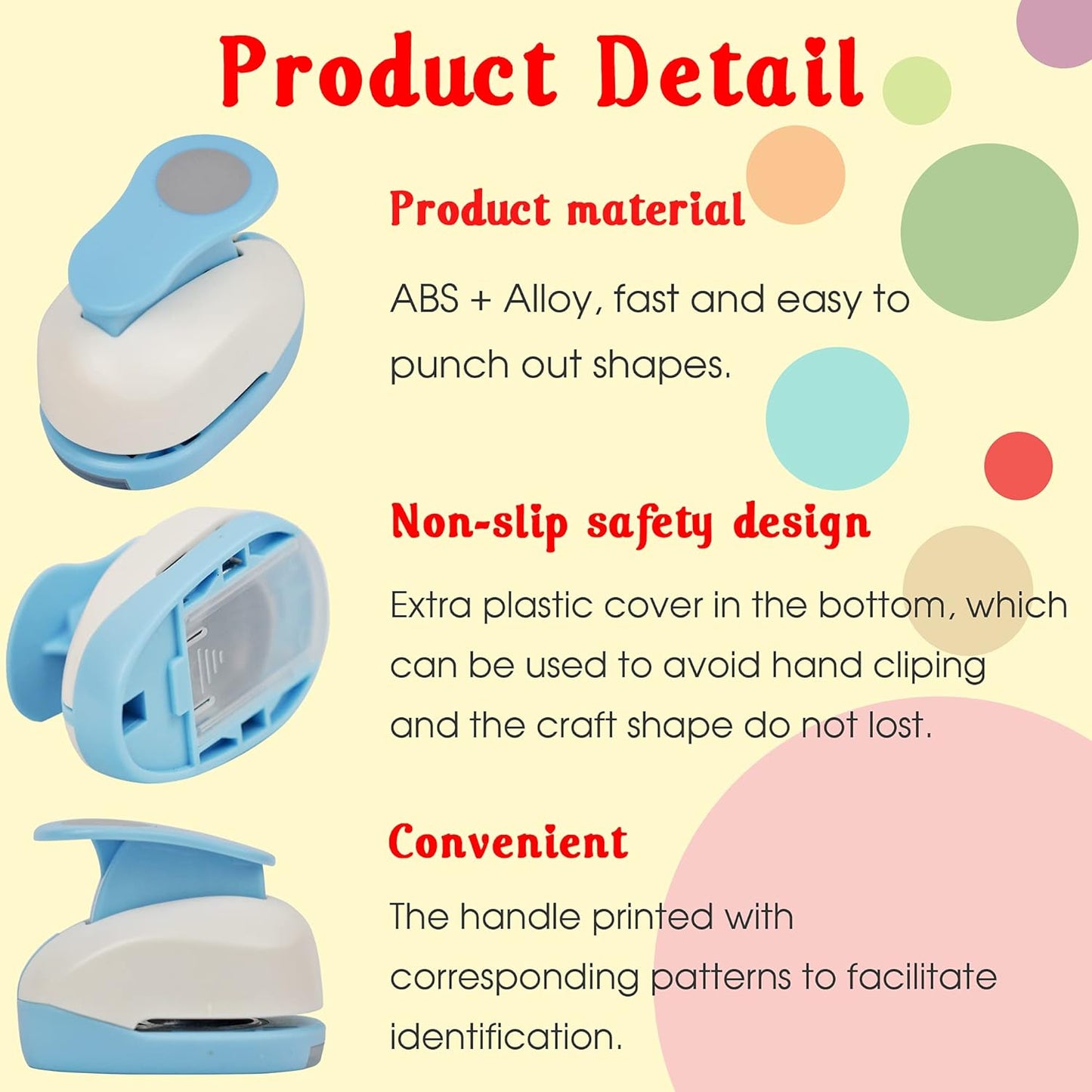 Product Detail

Product material

ABS + Alloy, fast and easy to punch out shapes.

Non-slip safety design

Extra plastic cover in the bottom, which can be used to avoid hand cliping and the craft shape do not lost.

Convenient

The handle printed with corresponding patterns to facilitate identification.